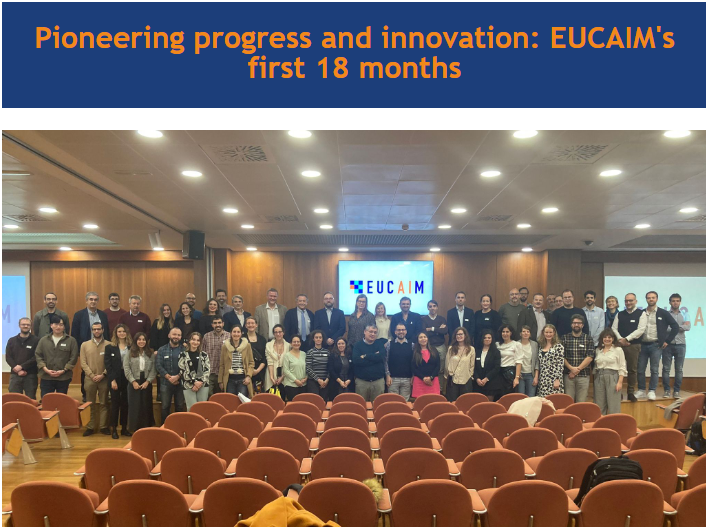 Pioneering progress and innovation: EUCAIM's first 18 months

EUCAIM